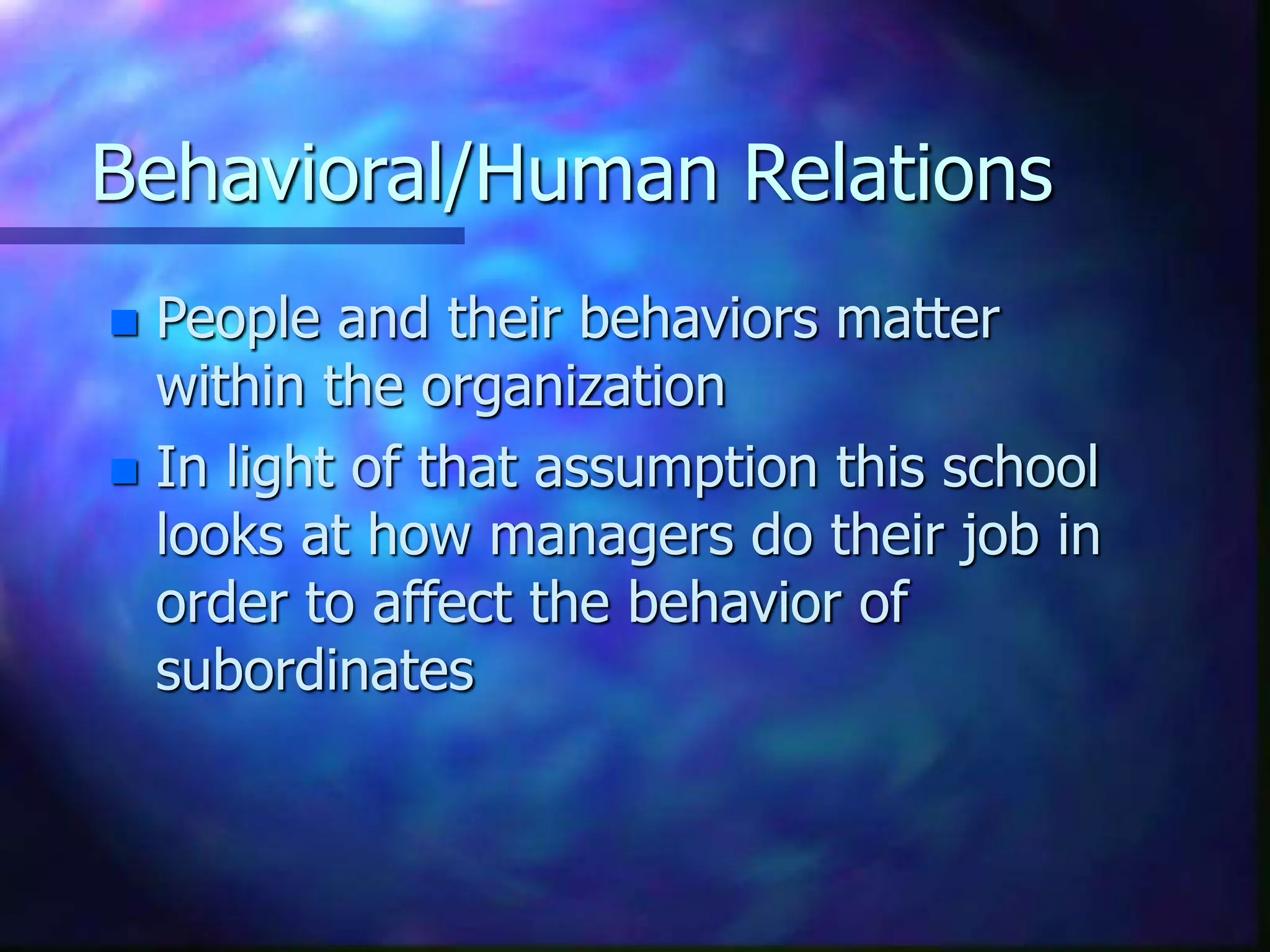 Behavioral/Human Relations

- People and their behaviors matter within the organization
- In light of that assumption this school looks at how managers do their job in order to affect the behavior of subordinates